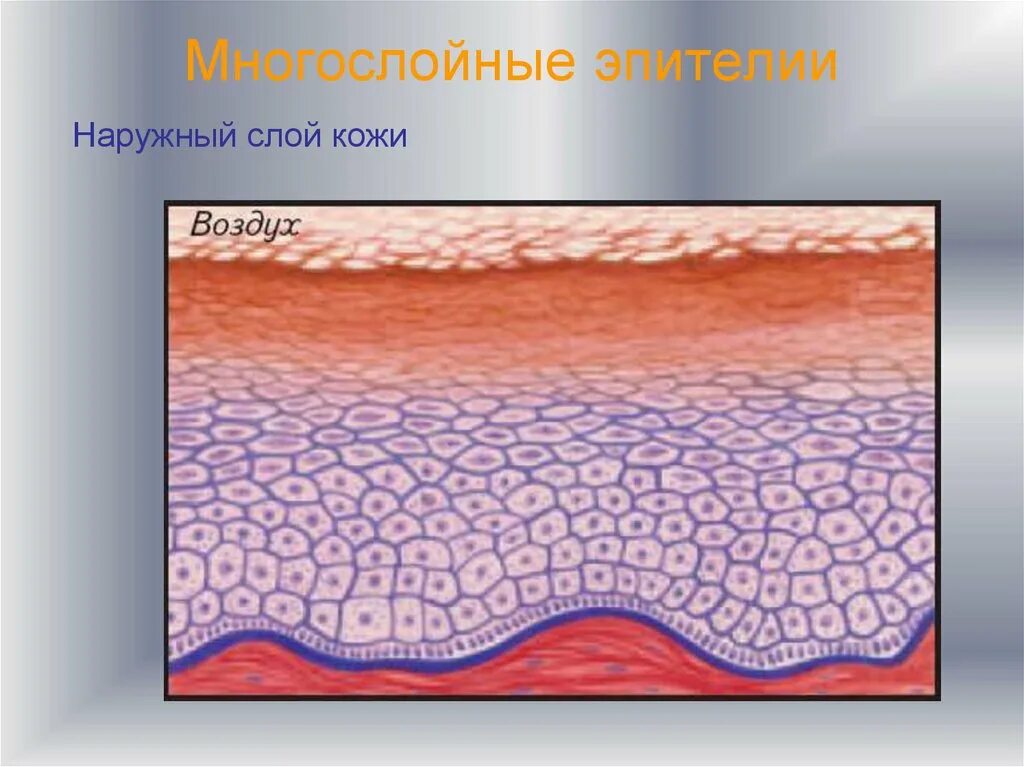 Многослойные эпителии

Наружный слой кожи

Воздух